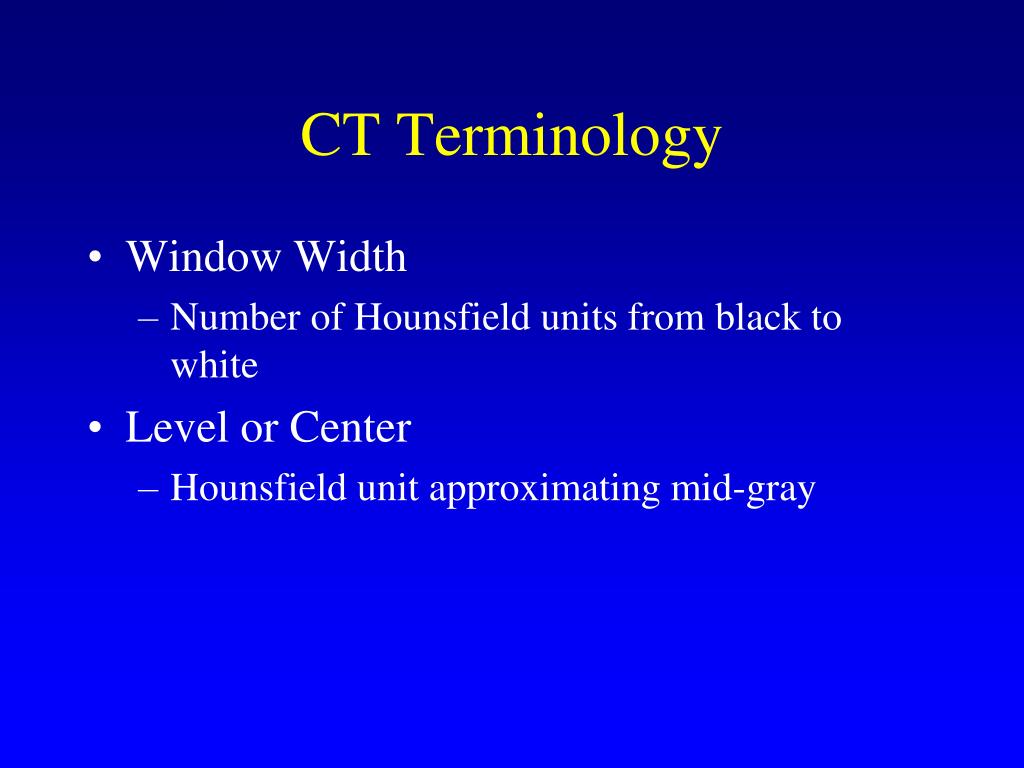 CT Terminology

• Window Width
– Number of Hounsfield units from black to white

• Level or Center
– Hounsfield unit approximating mid-gray